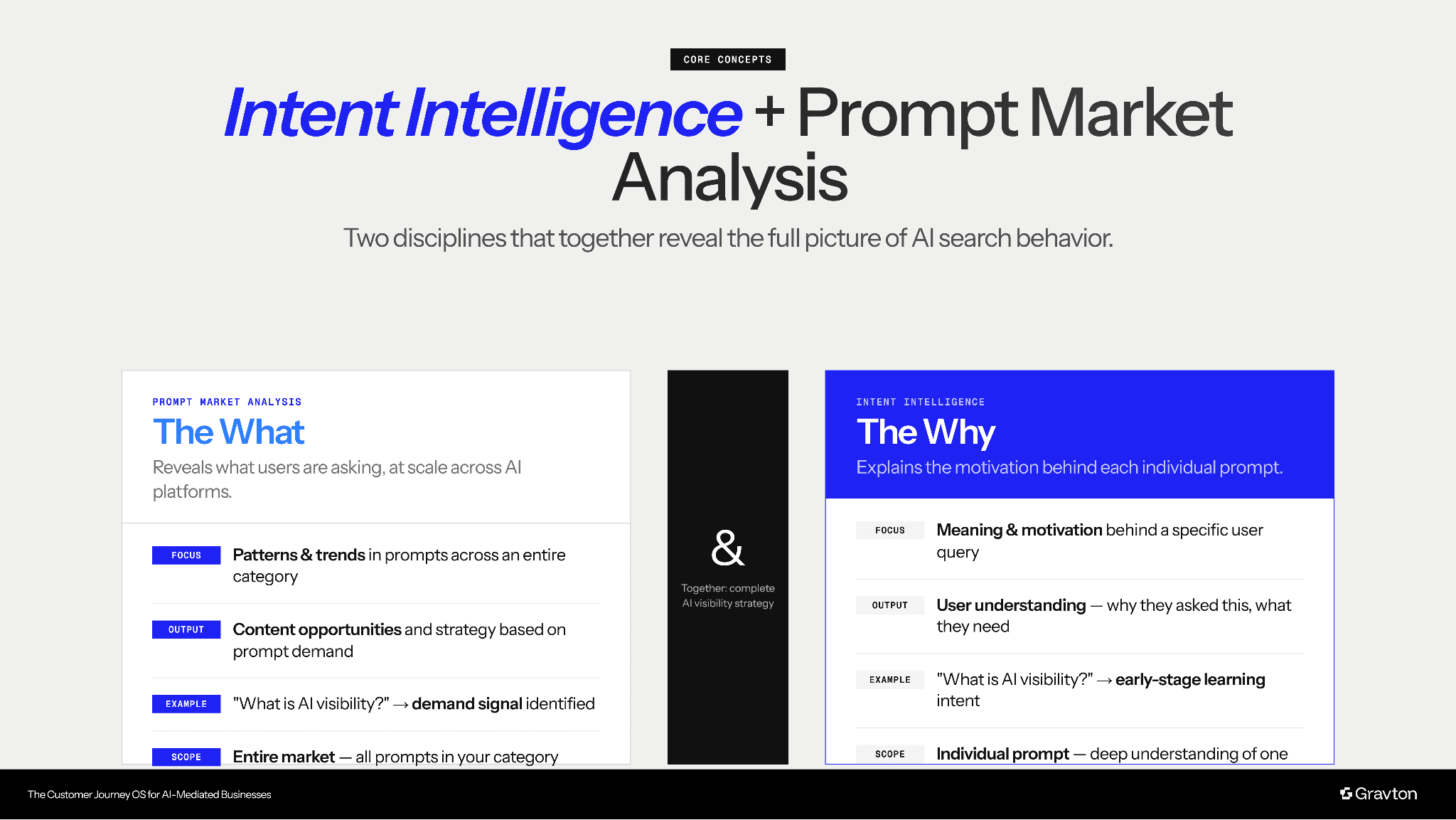 CORE CONCEPTS

Intent Intelligence + Prompt Market Analysis

Two disciplines that together reveal the full picture of AI search behavior.

PROMPT MARKET ANALYSIS

The What

Reveals what users are asking, at scale across AI platforms.

FOCUS Patterns & trends in prompts across an entire category

OUTPUT Content opportunities and strategy based on prompt demand

EXAMPLE "What is AI visibility?" → demand signal identified

SCOPE Entire market — all prompts in your category

&

Together: complete AI visibility strategy

INTENT INTELLIGENCE

The Why

Explains the motivation behind each individual prompt.

FOCUS Meaning & motivation behind a specific user query

OUTPUT User understanding — why they asked this, what they need

EXAMPLE "What is AI visibility?" → early-stage learning intent

SCOPE Individual prompt — deep understanding of one

The Customer Journey OS for AI-Mediated Businesses

Gravton